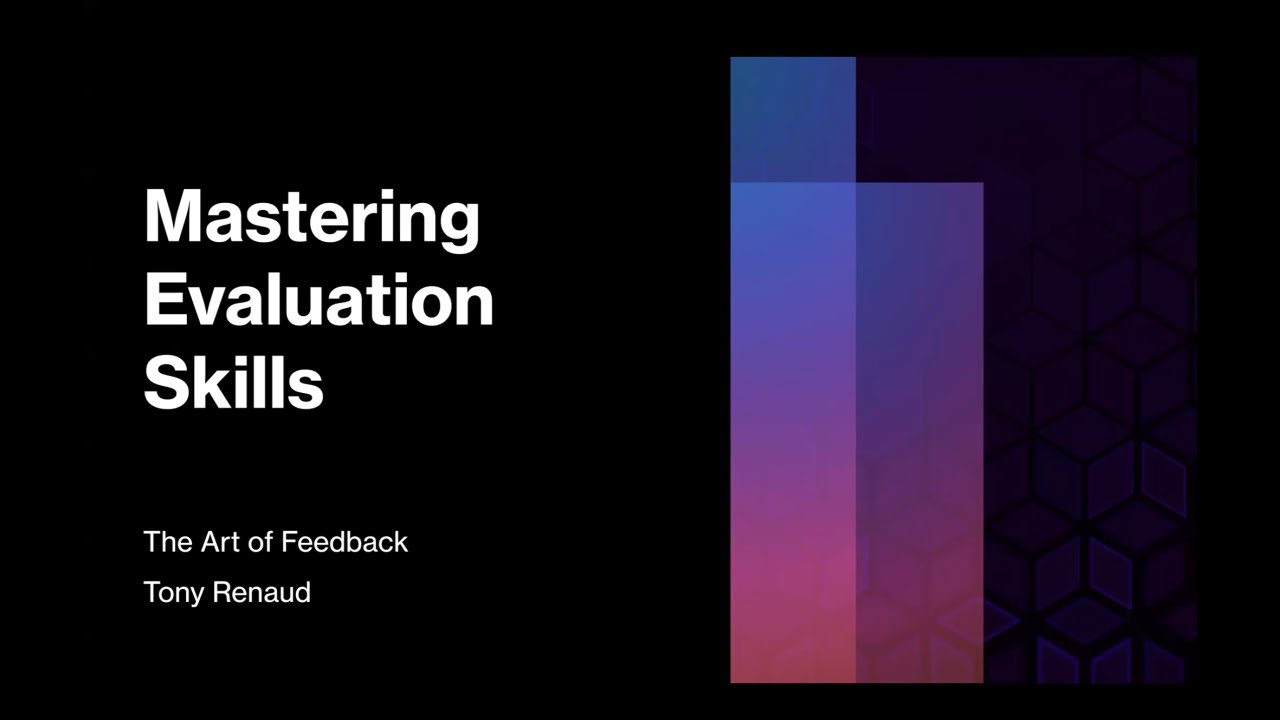 Mastering Evaluation Skills

The Art of Feedback

Tony Renaud